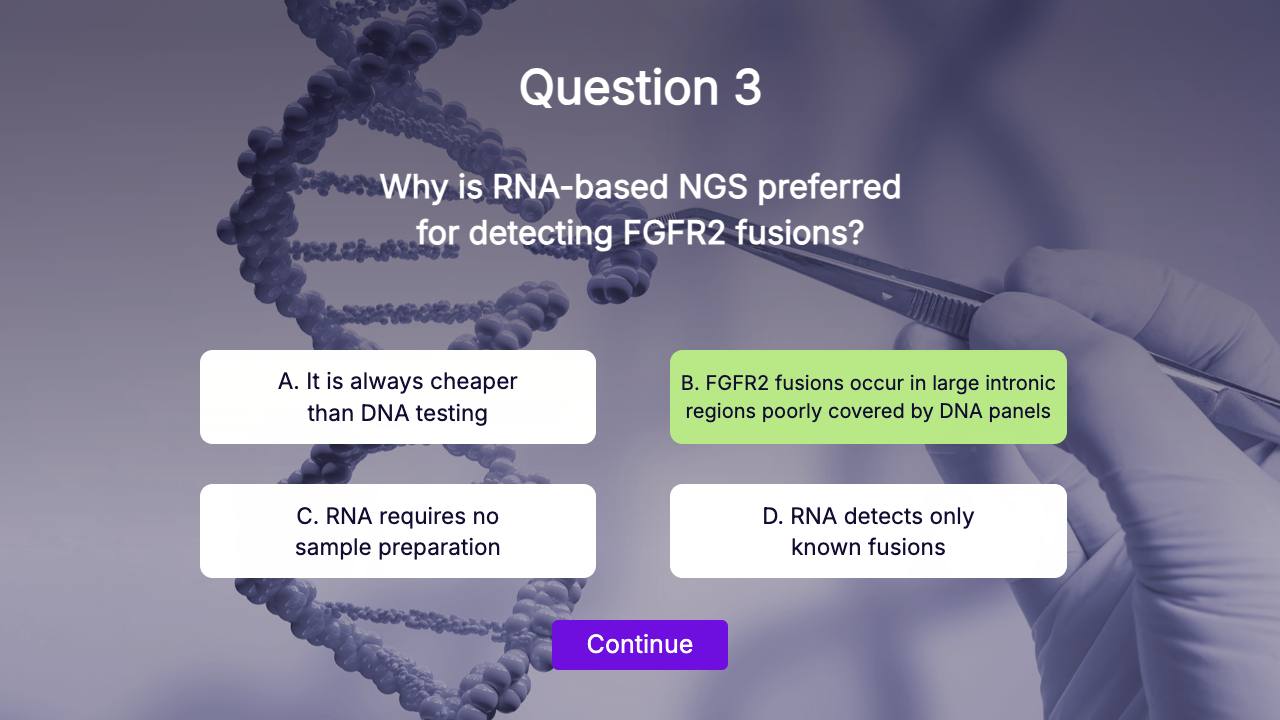 Question 3

Why is RNA-based NGS preferred for detecting FGFR2 fusions?

A. It is always cheaper than DNA testing

B. FGFR2 fusions occur in large intronic regions poorly covered by DNA panels

C. RNA requires no sample preparation

D. RNA detects only known fusions

Continue